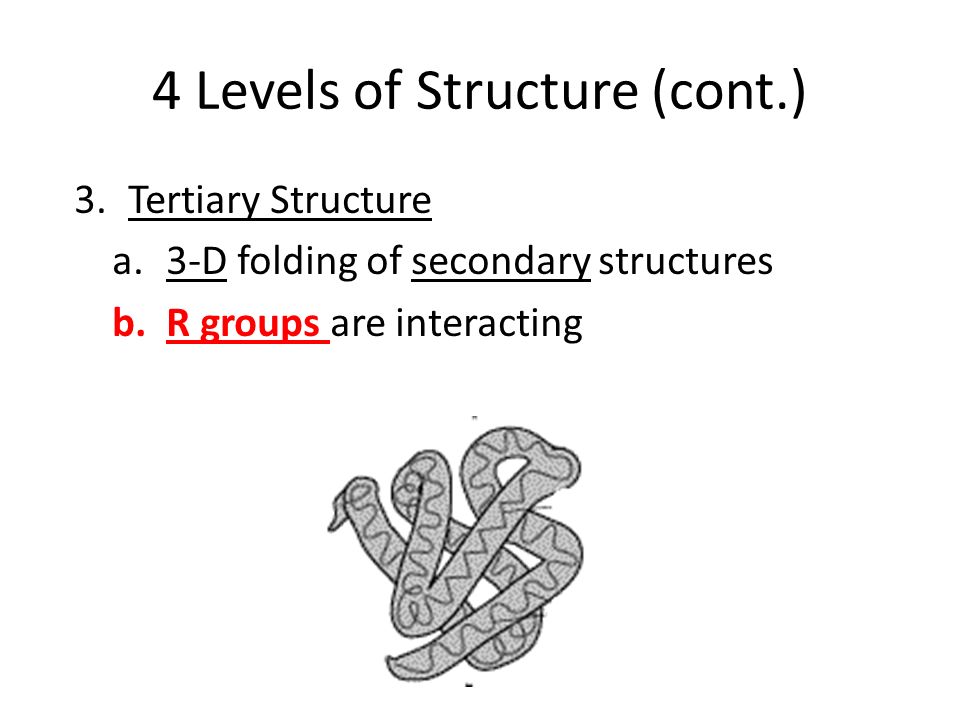 4 Levels of Structure (cont.)

3. Tertiary Structure

a. 3-D folding of secondary structures

b. R groups are interacting